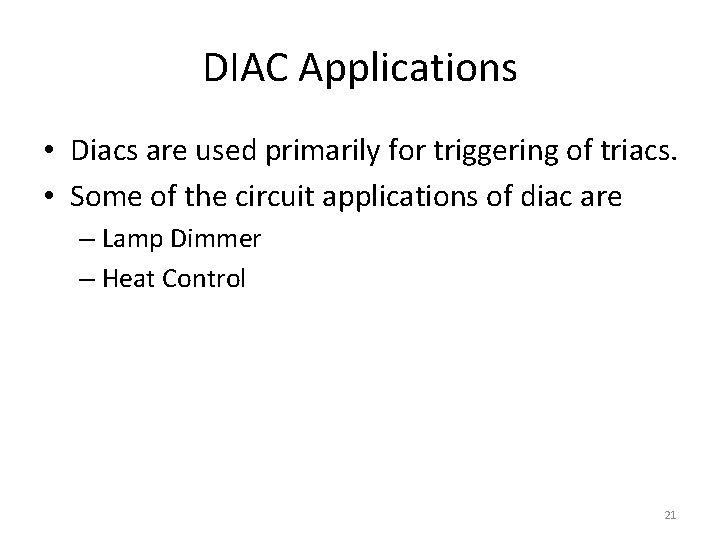 DIAC Applications

• Diacs are used primarily for triggering of triacs.
• Some of the circuit applications of diac are
  – Lamp Dimmer
  – Heat Control

21